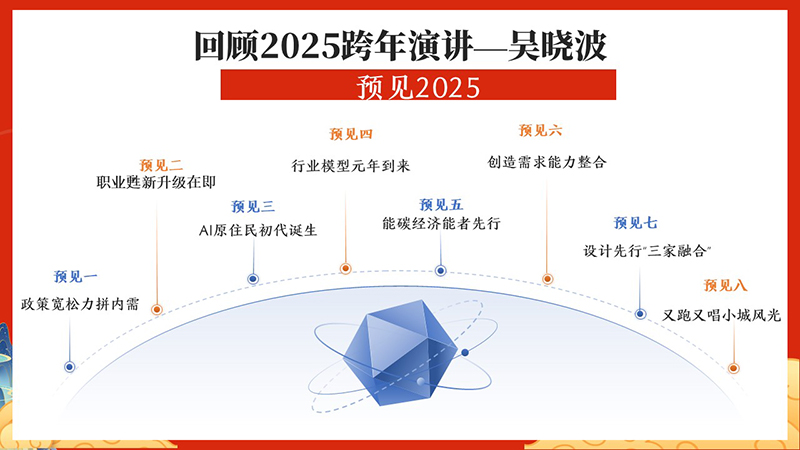 回顾2025跨年演讲—吴晓波

预见2025

预见一
政策宽松力拼内需

预见二
职业甦新升级在即

预见三
AI原住民初代诞生

预见四
行业模型元年到来

预见五
能碳经济能者先行

预见六
创造需求能力整合

预见七
设计先行"三家融合"

预见八
又跑又唱小城风光